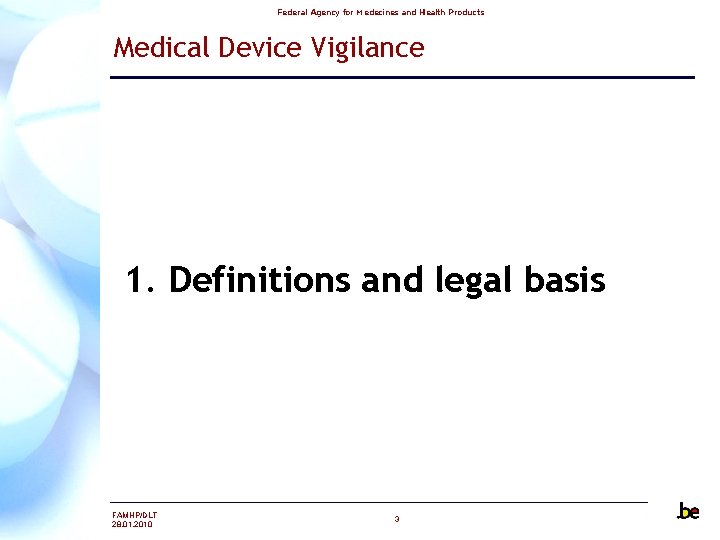 Federal Agency for Medecines and Health Products

Medical Device Vigilance

1. Definitions and legal basis

FAMHP/DLT
28.01.2010

3

.be